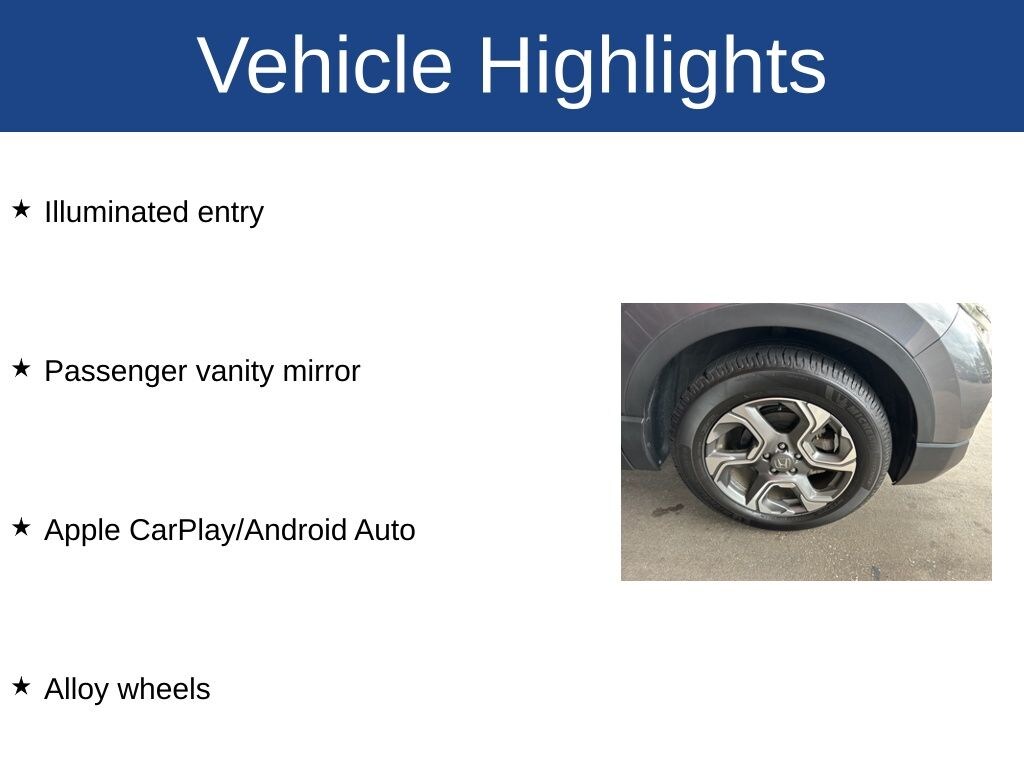 Vehicle Highlights

★ Illuminated entry

★ Passenger vanity mirror

★ Apple CarPlay/Android Auto

★ Alloy wheels